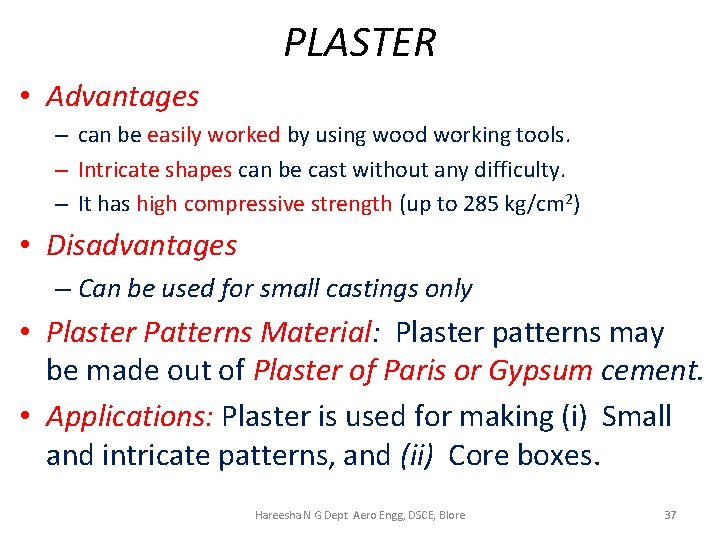 PLASTER

• Advantages

– can be easily worked by using wood working tools.

– Intricate shapes can be cast without any difficulty.

– It has high compressive strength (up to 285 kg/cm$^2$)

• Disadvantages

– Can be used for small castings only

• Plaster Patterns Material: Plaster patterns may be made out of Plaster of Paris or Gypsum cement.

• Applications: Plaster is used for making (i) Small and intricate patterns, and (ii) Core boxes.

Hareesha N G Dept Aero Engg, DSCE, Blore

37